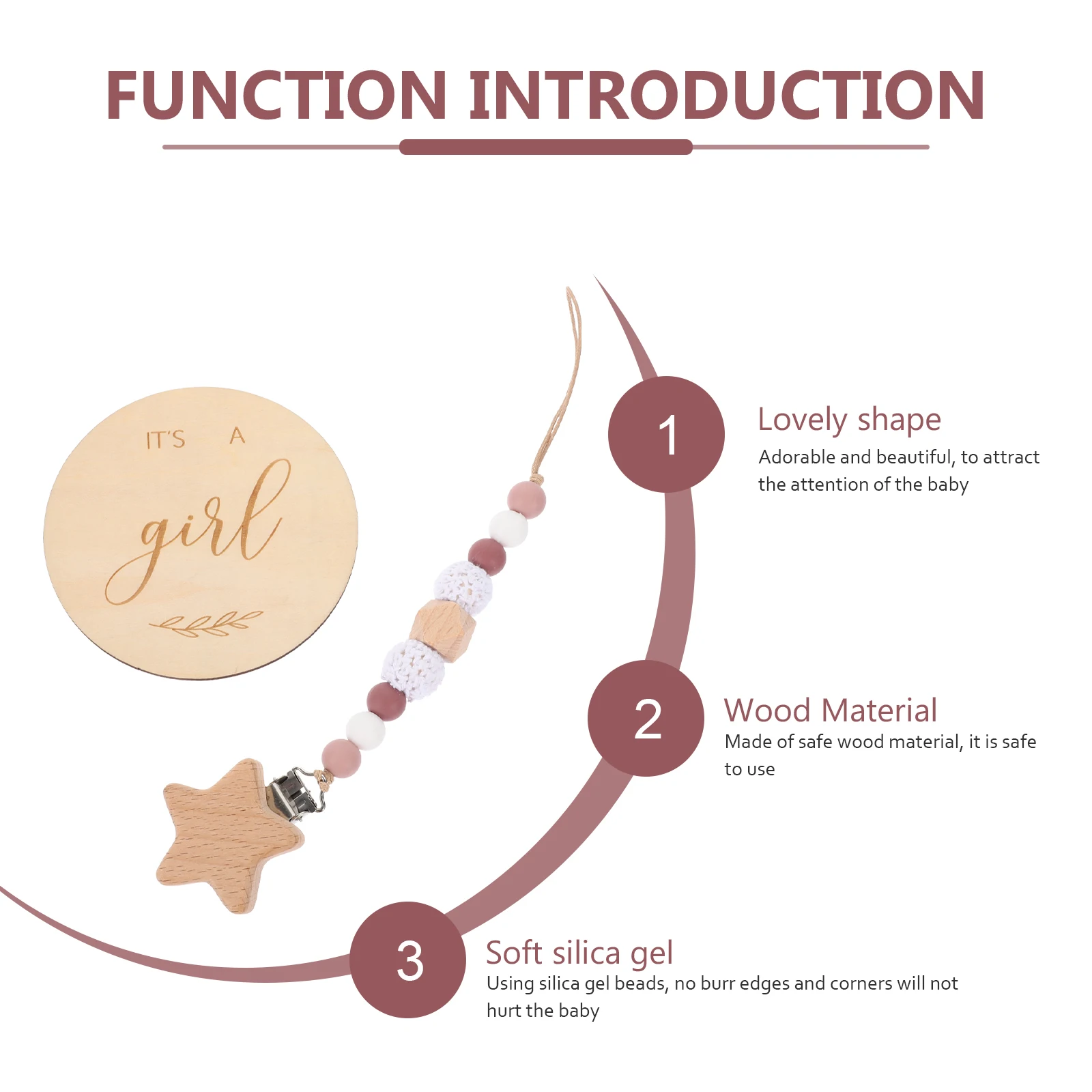 FUNCTION INTRODUCTION

IT'S A

girl

1

Lovely shape

Adorable and beautiful, to attract the attention of the baby

2

Wood Material

Made of safe wood material, it is safe to use

3

Soft silica gel

Using silica gel beads, no burr edges and corners will not hurt the baby